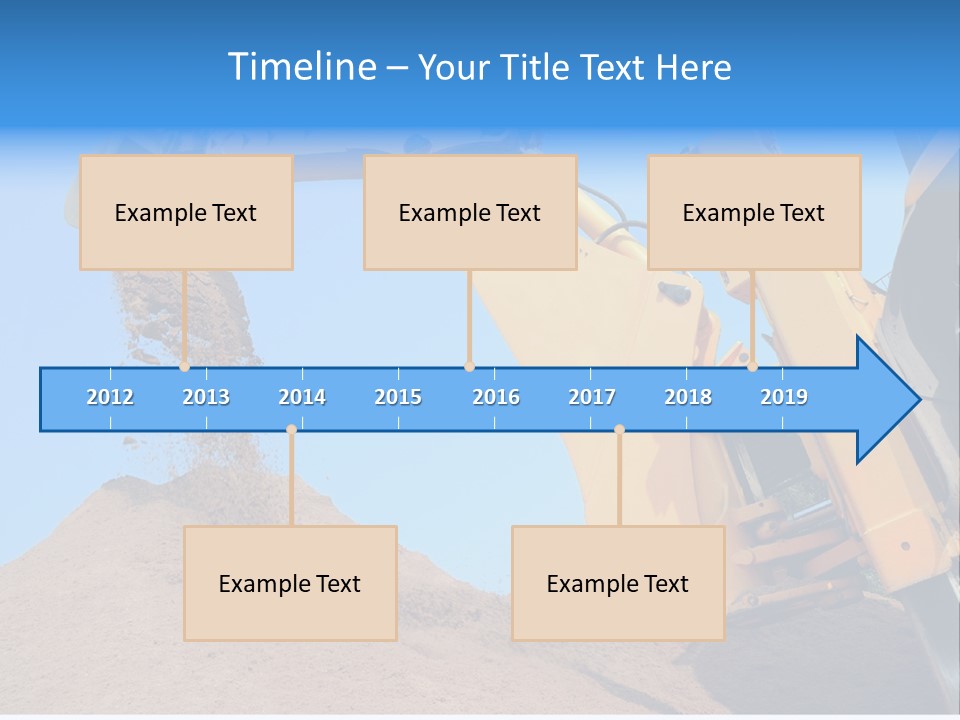 Timeline – Your Title Text Here

Example Text

Example Text

Example Text

2012 2013 2014 2015 2016 2017 2018 2019

Example Text

Example Text